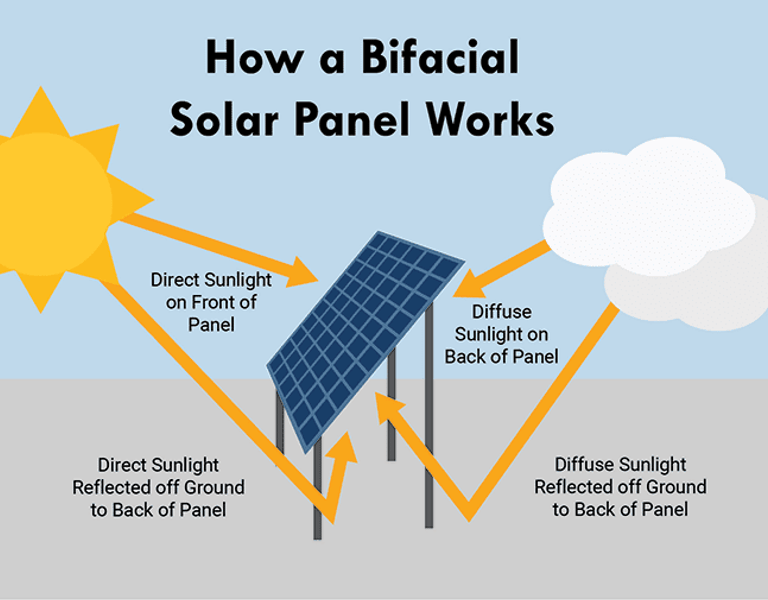 How a Bifacial Solar Panel Works

Direct Sunlight on Front of Panel

Diffuse Sunlight on Back of Panel

Direct Sunlight Reflected off Ground to Back of Panel

Diffuse Sunlight Reflected off Ground to Back of Panel